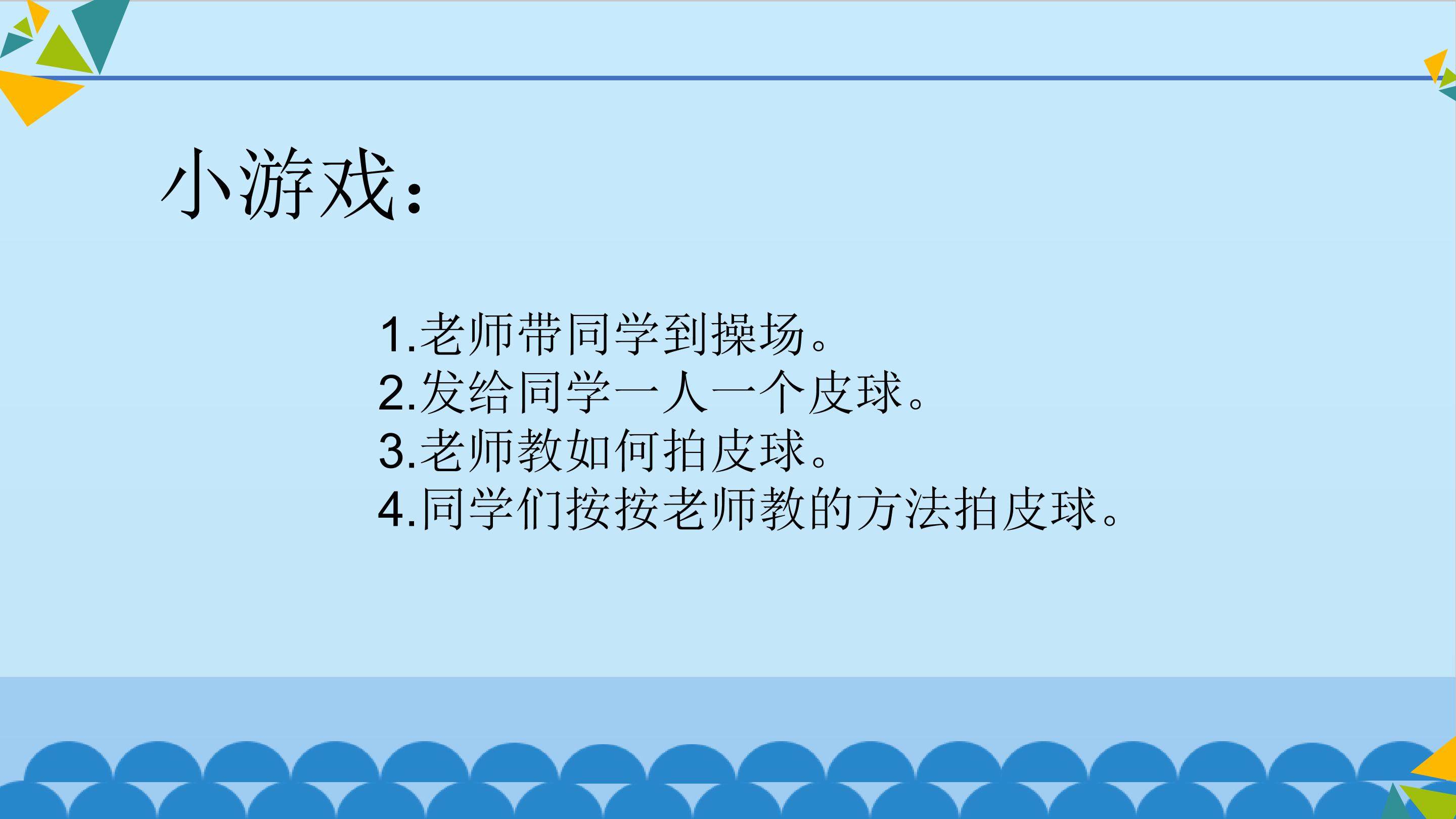 小游戏：

1.老师带同学到操场。
2.发给同学一人一个皮球。
3.老师教如何拍皮球。
4.同学们按按老师教的方法拍皮球。